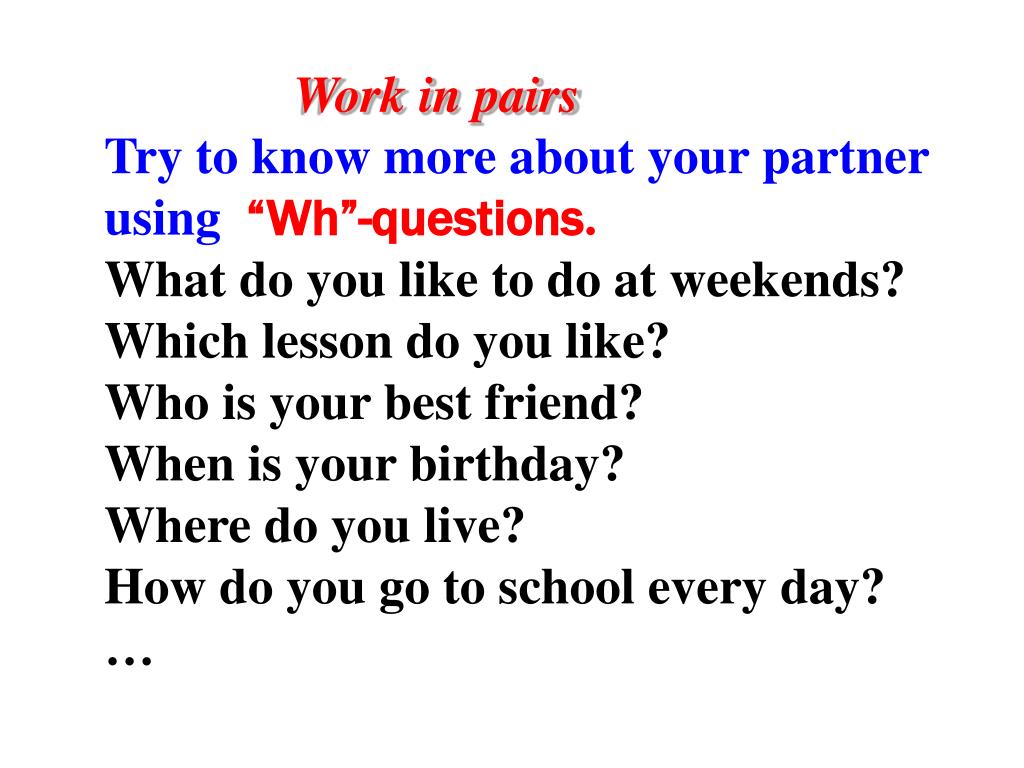 Work in pairs

Try to know more about your partner using “Wh”-questions.

What do you like to do at weekends?
Which lesson do you like?
Who is your best friend?
When is your birthday?
Where do you live?
How do you go to school every day?
…